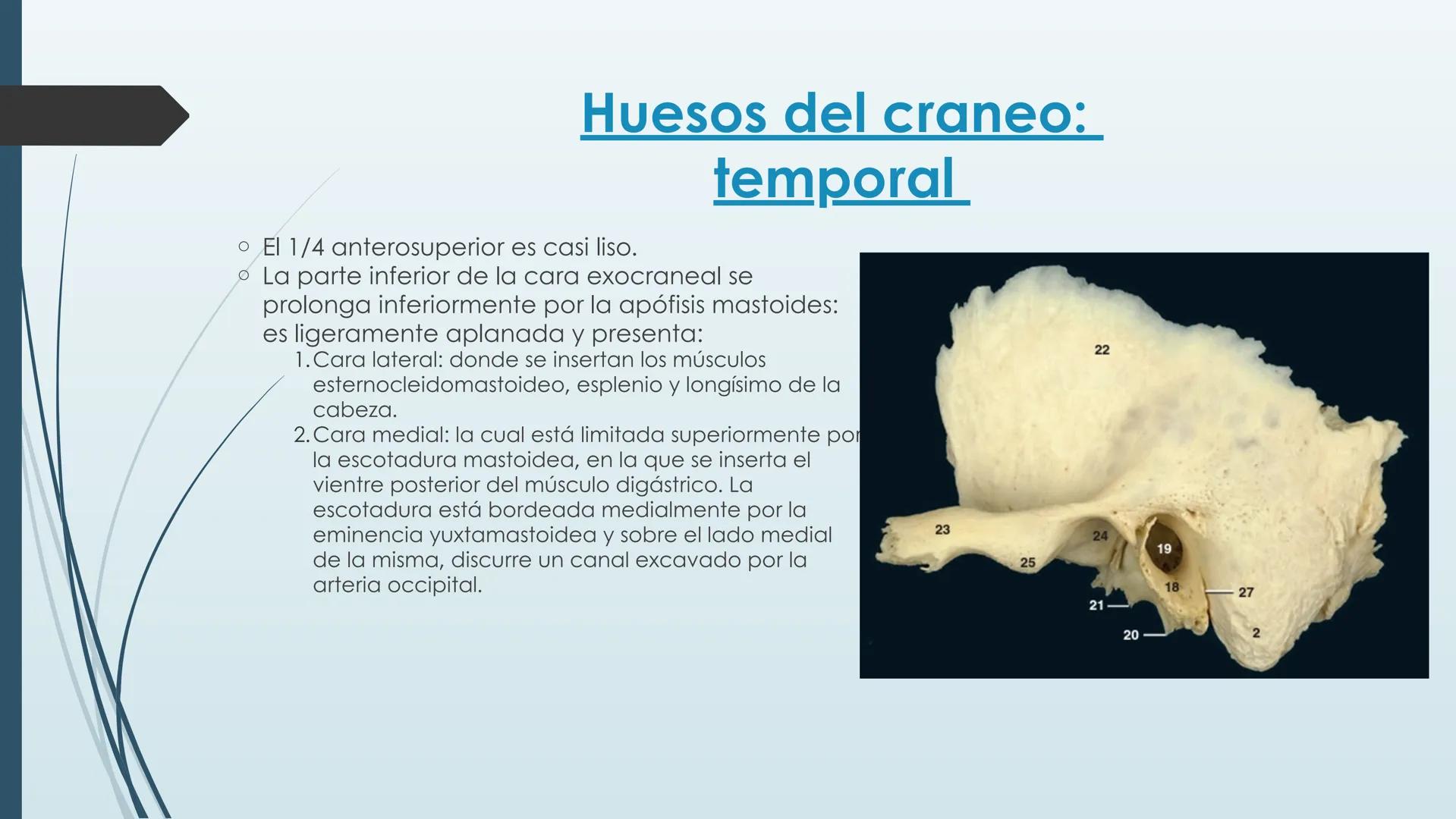 Huesos del craneo: temporal

○ El 1/4 anterosuperior es casi liso.
○ La parte inferior de la cara exocraneal se prolonga inferiormente por la apófisis mastoides: es ligeramente aplanada y presenta:
1. Cara lateral: donde se insertan los músculos esternocleidomastoideo, esplenio y longísimo de la cabeza.
2. Cara medial: la cual está limitada superiormente por la escotadura mastoidea, en la que se inserta el vientre posterior del músculo digástrico. La escotadura está bordeada medialmente por la eminencia yuxtamastoidea y sobre el lado medial de la misma, discurre un canal excavado por la arteria occipital.

22
23
24
19
25
18
27
21
20
2